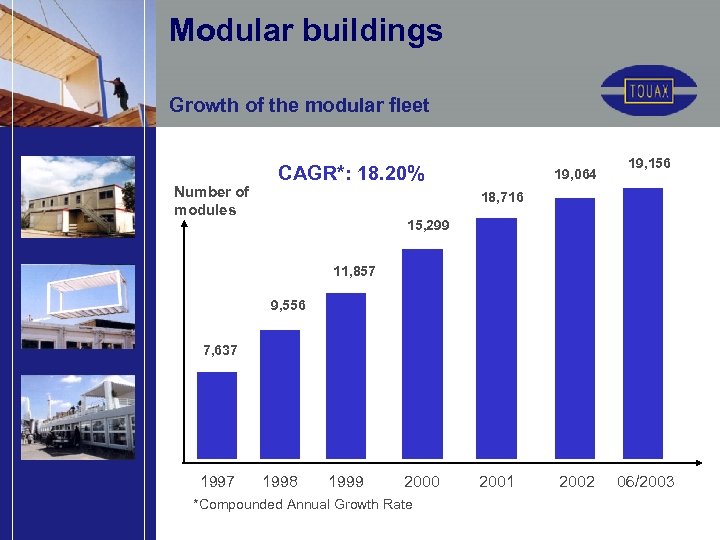 Modular buildings

Growth of the modular fleet

TOUAX

CAGR*: 18.20%

Number of modules

7,637
9,556
11,857
15,299
18,716
19,064
19,156

1997 1998 1999 2000 2001 2002 06/2003

*Compounded Annual Growth Rate